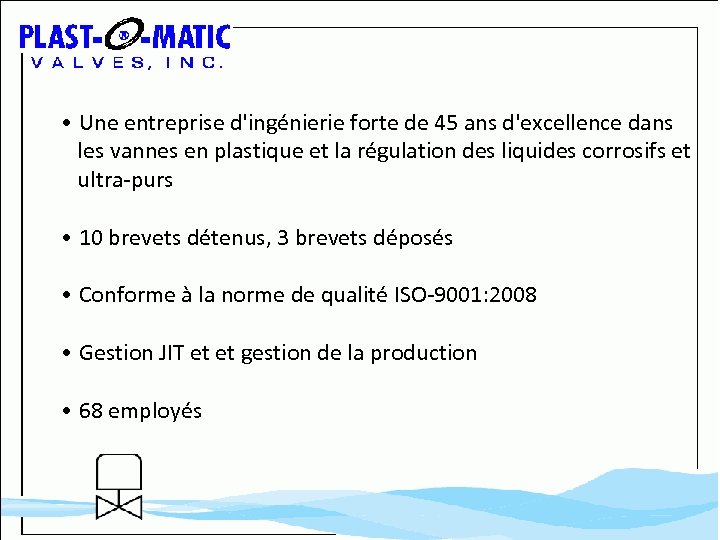 PLAST-O-MATIC
VALVES, INC.

• Une entreprise d'ingénierie forte de 45 ans d'excellence dans les vannes en plastique et la régulation des liquides corrosifs et ultra-purs

• 10 brevets détenus, 3 brevets déposés

• Conforme à la norme de qualité ISO-9001:2008

• Gestion JIT et et gestion de la production

• 68 employés